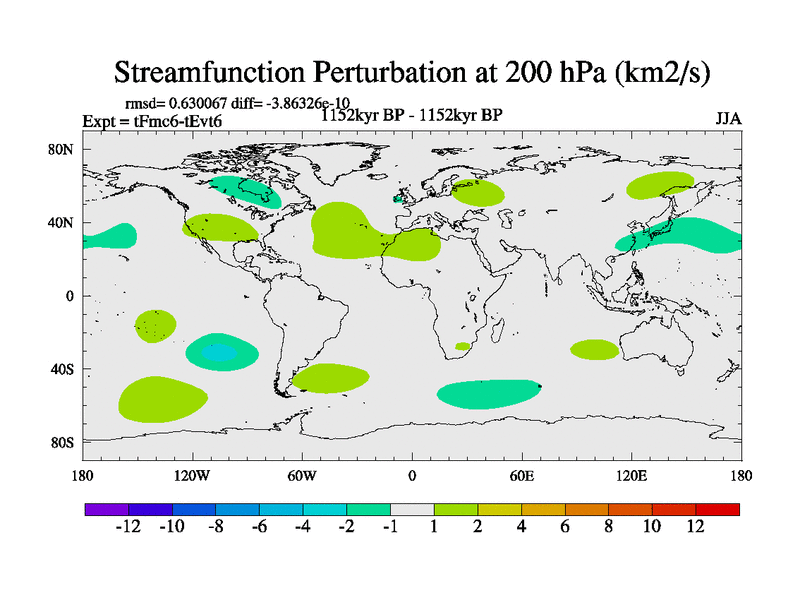 Streamfunction Perturbation at 200 hPa (km2/s)

rmsd= 0.630067 diff= -3.86326e-10

Expt = tFmc6-tEvt6

1152kyr BP - 1152kyr BP

JJA

80N

40N

0

40S

80S

180

120W

60W

0

60E

120E

180

-12 -10 -8 -6 -4 -2 -1 1 2 4 6 8 10 12